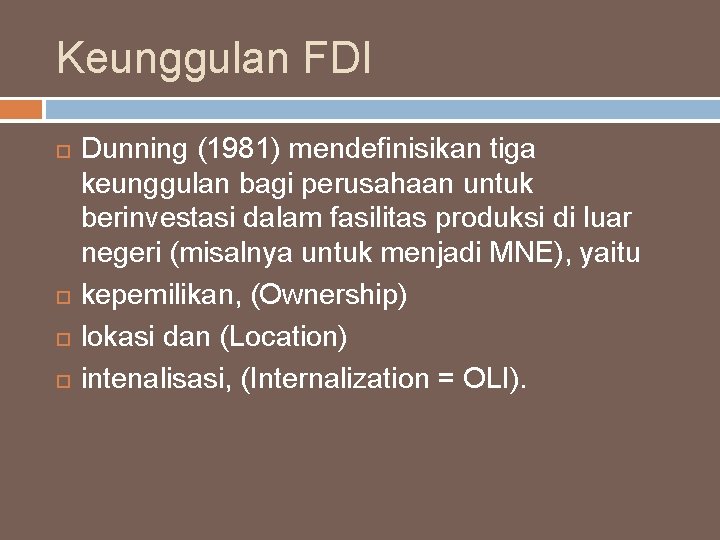 Keunggulan FDI

Dunning (1981) mendefinisikan tiga keunggulan bagi perusahaan untuk berinvestasi dalam fasilitas produksi di luar negeri (misalnya untuk menjadi MNE), yaitu

kepemilikan, (Ownership)

lokasi dan (Location)

intenalisasi, (Internalization = OLI).